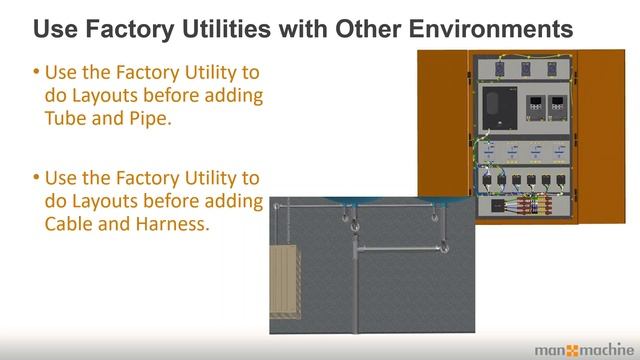 Use Factory Utilities with Other Environments

• Use the Factory Utility to do Layouts before adding Tube and Pipe.

• Use the Factory Utility to do Layouts before adding Cable and Harness.

man machine